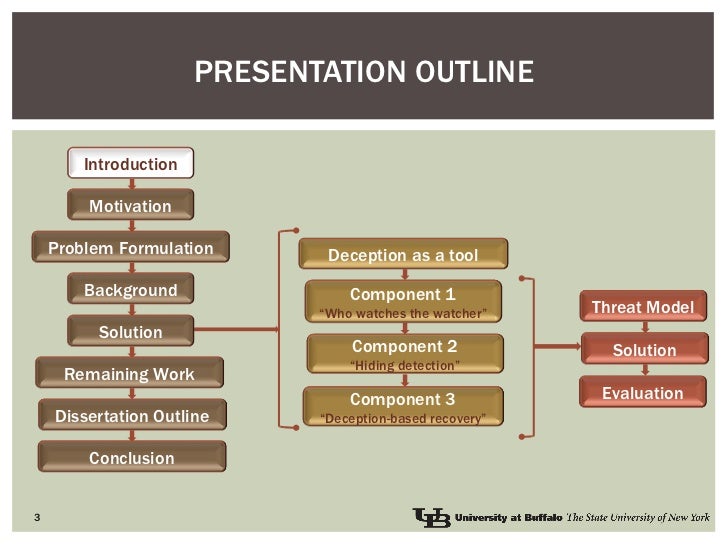 PRESENTATION OUTLINE

Introduction

Motivation

Problem Formulation

Background

Solution

Remaining Work

Dissertation Outline

Conclusion

Deception as a tool

Component 1
"Who watches the watcher"

Component 2
"Hiding detection"

Component 3
"Deception-based recovery"

Threat Model

Solution

Evaluation

3

UB University at Buffalo The State University of New York